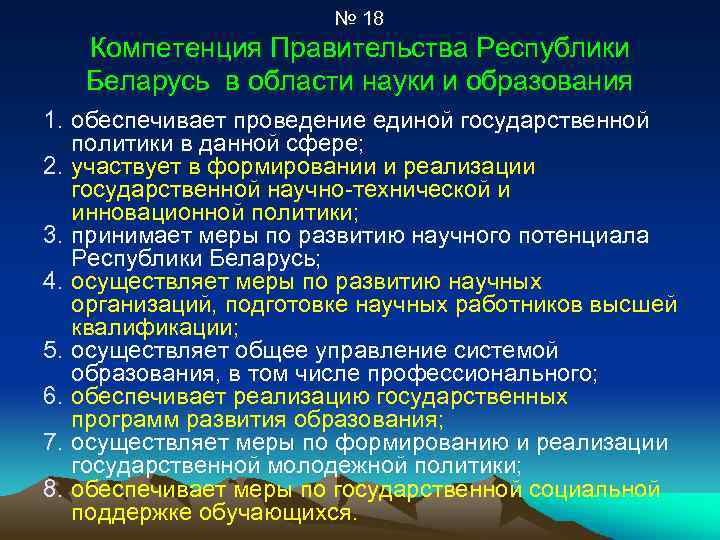 № 18

Компетенция Правительства Республики Беларусь в области науки и образования

1. обеспечивает проведение единой государственной политики в данной сфере;
2. участвует в формировании и реализации государственной научно-технической и инновационной политики;
3. принимает меры по развитию научного потенциала Республики Беларусь;
4. осуществляет меры по развитию научных организаций, подготовке научных работников высшей квалификации;
5. осуществляет общее управление системой образования, в том числе профессионального;
6. обеспечивает реализацию государственных программ развития образования;
7. осуществляет меры по формированию и реализации государственной молодежной политики;
8. обеспечивает меры по государственной социальной поддержке обучающихся.